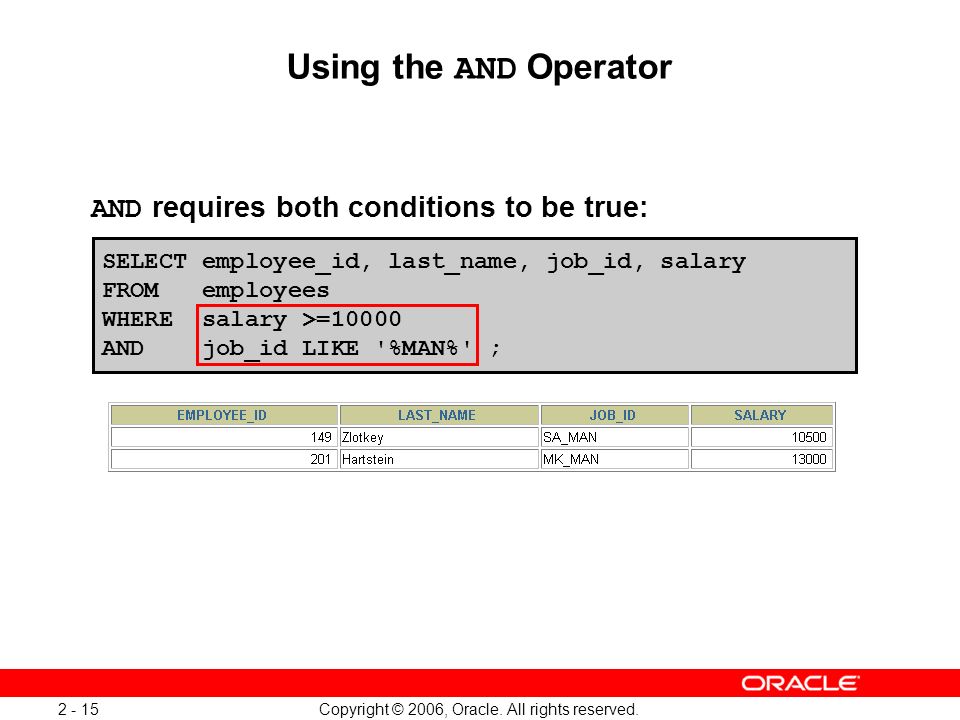 Using the AND Operator

AND requires both conditions to be true:

SELECT employee_id, last_name, job_id, salary
FROM employees
WHERE salary >=10000
AND job_id LIKE '%MAN%' ;

| EMPLOYEE_ID | LAST_NAME | JOB_ID | SALARY |
|---|---|---|---|
| 149 | Zlotkey | SA_MAN | 10500 |
| 201 | Hartstein | MK_MAN | 13000 |

ORACLE

2 - 15 Copyright © 2006, Oracle. All rights reserved.